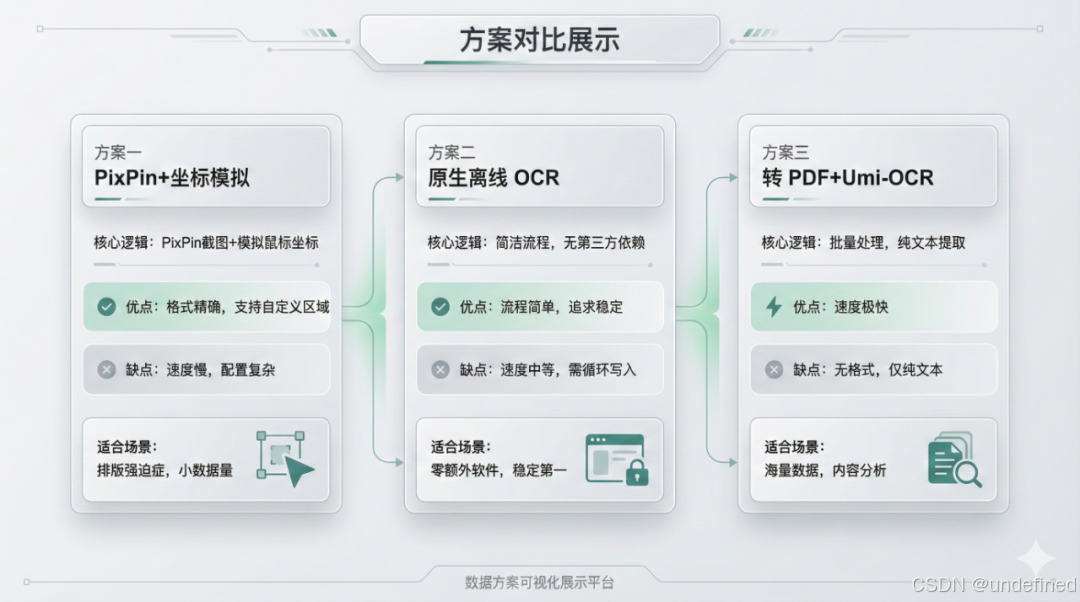 方案对比展示

方案一
PixPin+坐标模拟

核心逻辑：PixPin截图+模拟鼠标坐标

优点：格式精确，支持自定义区域

缺点：速度慢，配置复杂

适合场景：
排版强迫症，小数据量

方案二
原生离线 OCR

核心逻辑：简洁流程，无第三方依赖

优点：流程简单，追求稳定

缺点：速度中等，需循环写入

适合场景：
零额外软件，稳定第一

方案三
转 PDF+Umi-OCR

核心逻辑：批量处理，纯文本提取

优点：速度极快

缺点：无格式，仅纯文本

适合场景：
海量数据，内容分析

数据方案可视化展示平台

CSDN @undefined